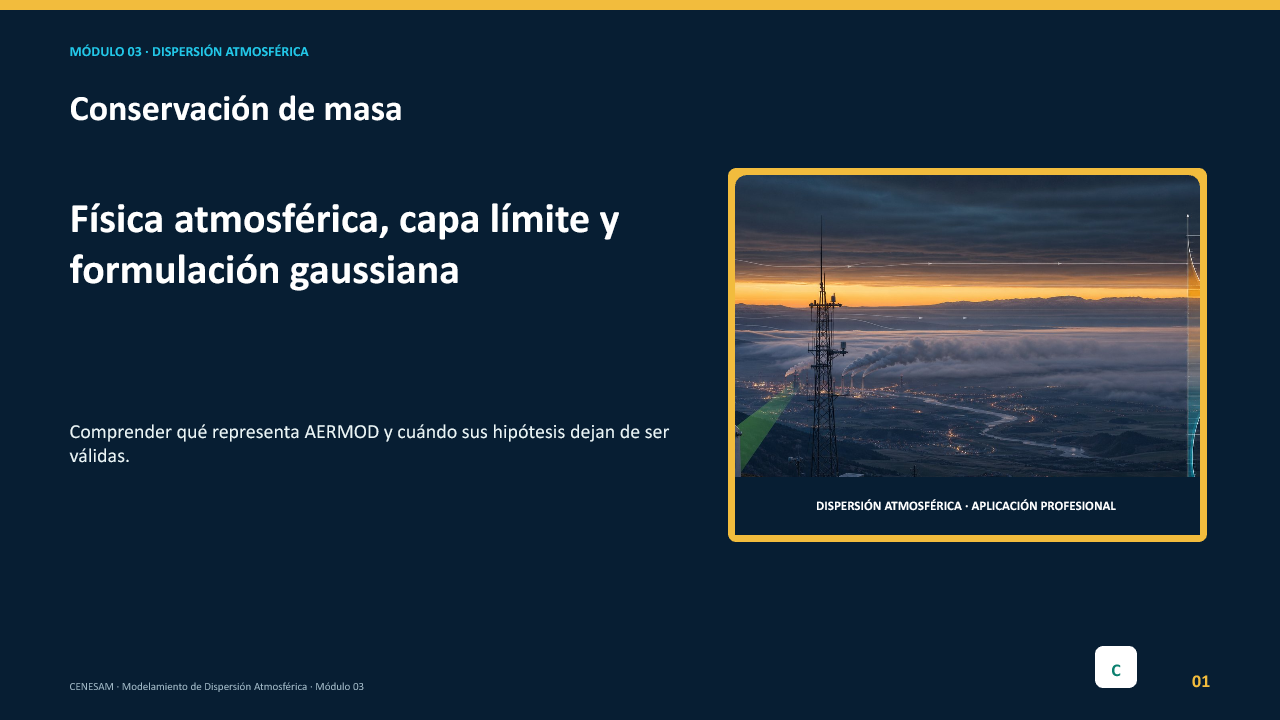 MÓDULO 03 · DISPERSIÓN ATMOSFÉRICA

Conservación de masa

Física atmosférica, capa límite y formulación gaussiana

Comprender qué representa AERMOD y cuándo sus hipótesis dejan de ser válidas.

DISPERSIÓN ATMOSFÉRICA · APLICACIÓN PROFESIONAL

CENESAM · Modelamiento de Dispersión Atmosférica · Módulo 03

C

01